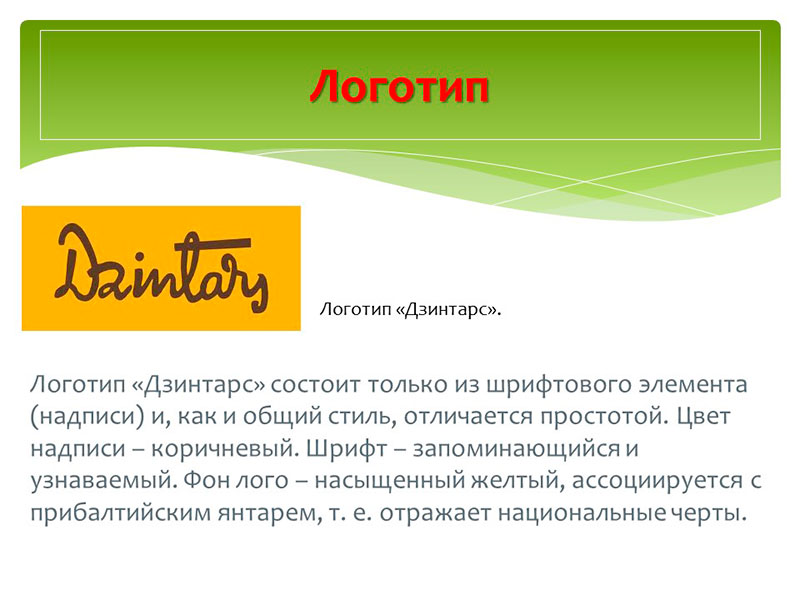 Логотип

Dzintars

Логотип «Дзинтарс».

Логотип «Дзинтарс» состоит только из шрифтового элемента (надписи) и, как и общий стиль, отличается простотой. Цвет надписи – коричневый. Шрифт – запоминающийся и узнаваемый. Фон лого – насыщенный желтый, ассоциируется с прибалтийским янтарем, т. е. отражает национальные черты.